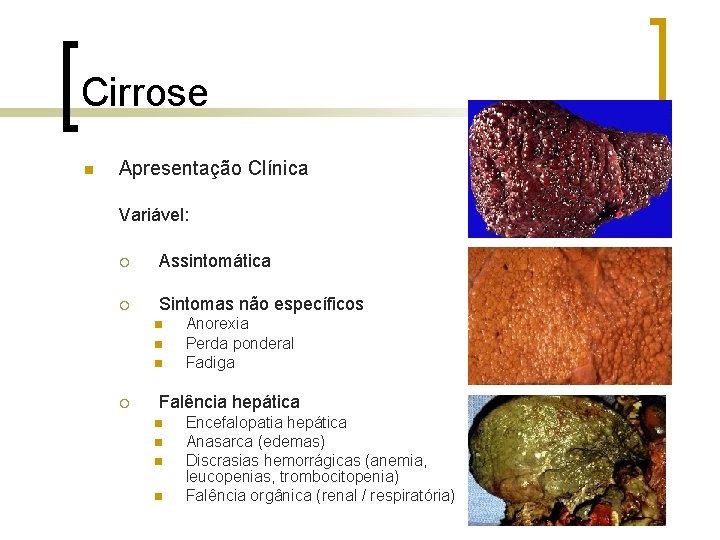 Cirrose

Apresentação Clínica

Variável:

Assintomática

Sintomas não específicos
Anorexia
Perda ponderal
Fadiga

Falência hepática
Encefalopatia hepática
Anasarca (edemas)
Discrasias hemorrágicas (anemia, leucopenias, trombocitopenia)
Falência orgânica (renal / respiratória)